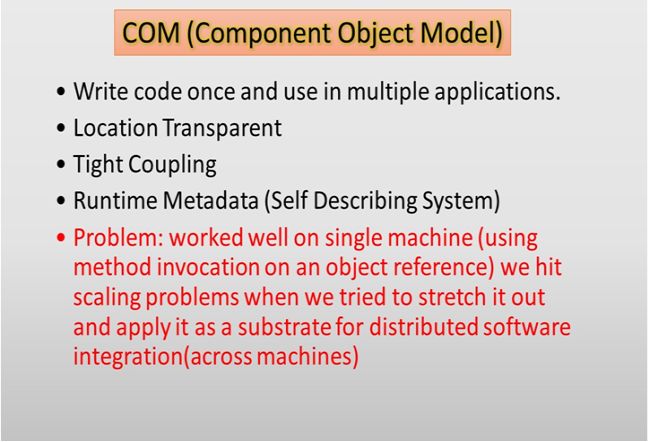 COM (Component Object Model)

• Write code once and use in multiple applications.
• Location Transparent
• Tight Coupling
• Runtime Metadata (Self Describing System)
• Problem: worked well on single machine (using method invocation on an object reference) we hit scaling problems when we tried to stretch it out and apply it as a substrate for distributed software integration(across machines)